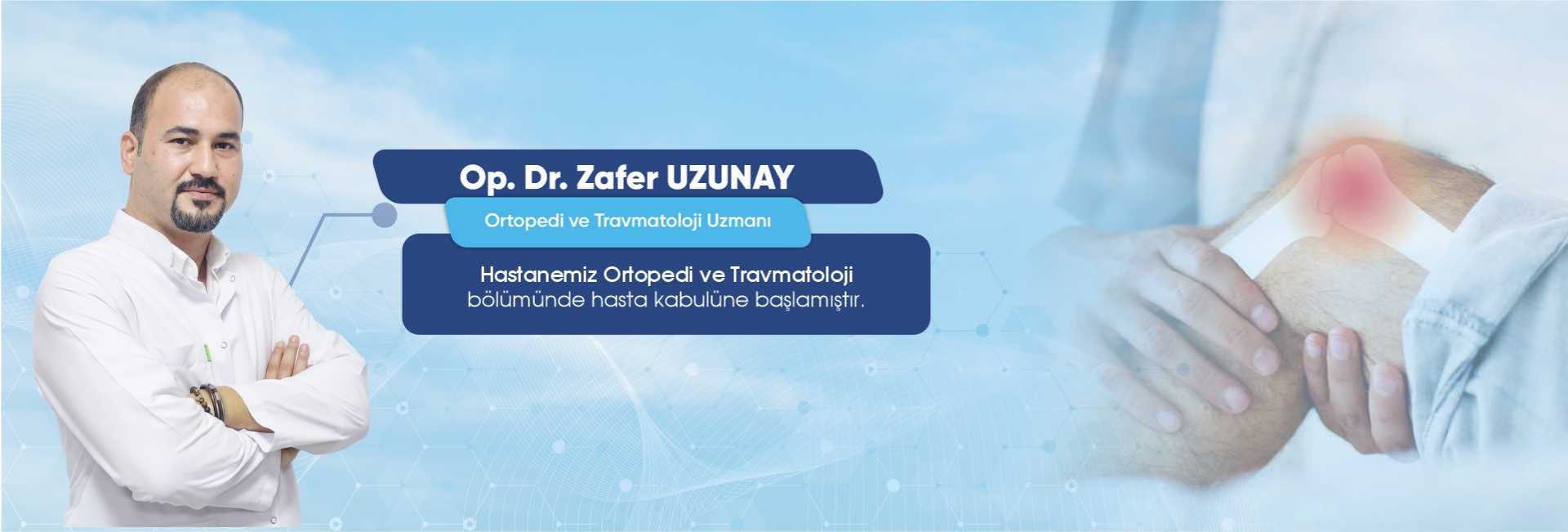 Op. Dr. Zafer UZUNAY

Ortopedi ve Travmatoloji Uzmanı

Hastanemiz Ortopedi ve Travmatoloji bölümünde hasta kabulüne başlamıştır.